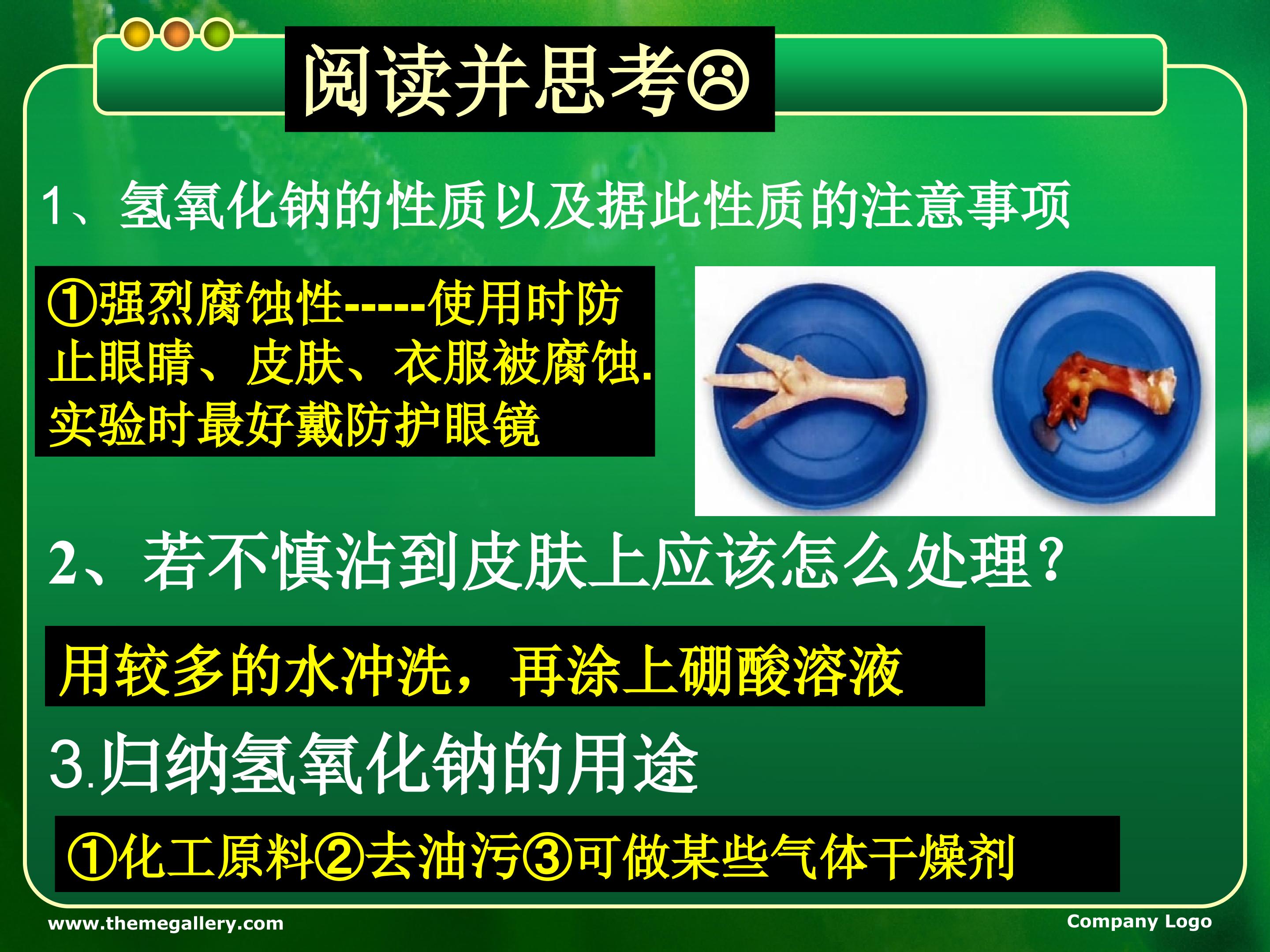 阅读并思考☹

1、氢氧化钠的性质以及据此性质的注意事项

①强烈腐蚀性-----使用时防止眼睛、皮肤、衣服被腐蚀.实验时最好戴防护眼镜

2、若不慎沾到皮肤上应该怎么处理？

用较多的水冲洗，再涂上硼酸溶液

3.归纳氢氧化钠的用途

①化工原料②去油污③可做某些气体干燥剂

www.themegallery.com

Company Logo